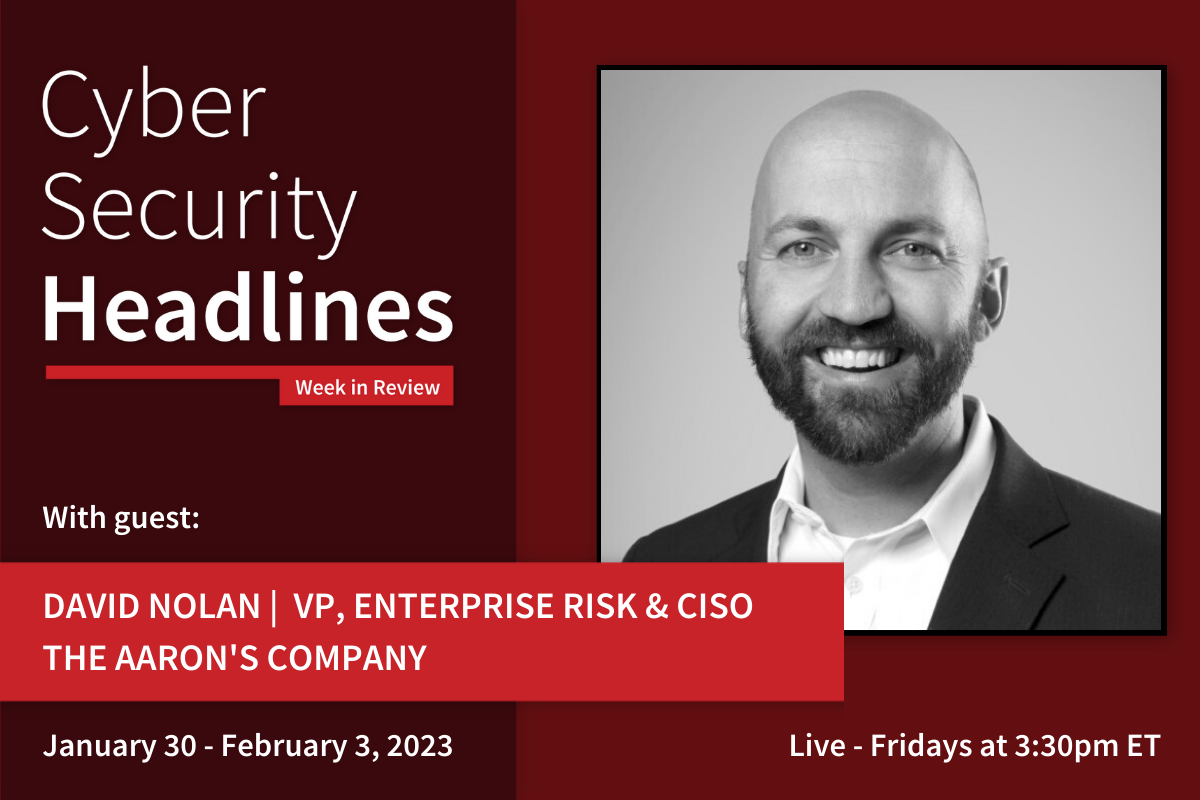 Cyber Security Headlines

Week in Review

With guest:

DAVID NOLAN | VP, ENTERPRISE RISK & CISO
THE AARON'S COMPANY

January 30 - February 3, 2023

Live - Fridays at 3:30pm ET